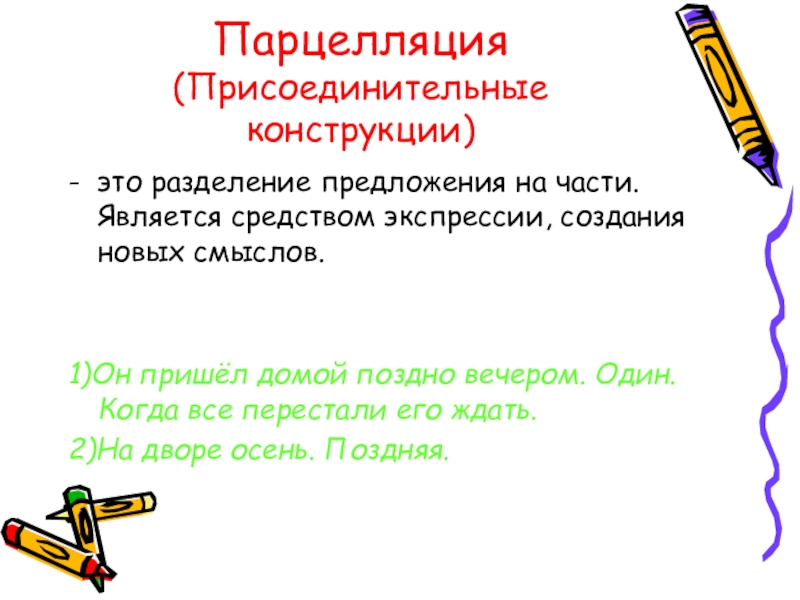 Парцелляция (Присоединительные конструкции)

- это разделение предложения на части. Является средством экспрессии, создания новых смыслов.

1)Он пришёл домой поздно вечером. Один. Когда все перестали его ждать.

2)На дворе осень. Поздняя.